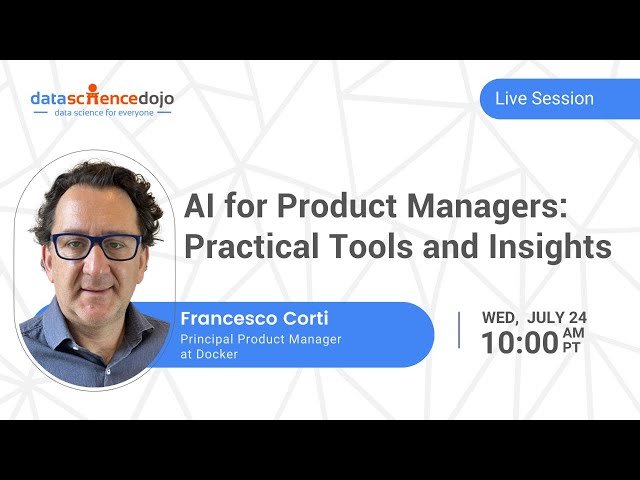 datasciencedojo
data science for everyone

Live Session

AI for Product Managers: Practical Tools and Insights

Francesco Corti
Principal Product Manager at Docker

WED, JULY 24
10:00 AM PT